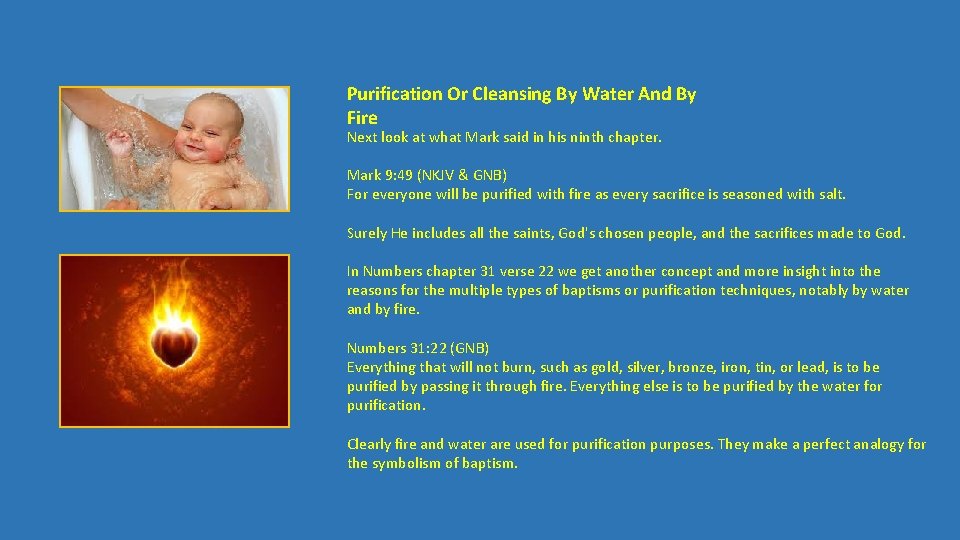 Purification Or Cleansing By Water And By Fire

Next look at what Mark said in his ninth chapter.

Mark 9:49 (NKJV & GNB)
For everyone will be purified with fire as every sacrifice is seasoned with salt.

Surely He includes all the saints, God's chosen people, and the sacrifices made to God.

In Numbers chapter 31 verse 22 we get another concept and more insight into the reasons for the multiple types of baptisms or purification techniques, notably by water and by fire.

Numbers 31:22 (GNB)
Everything that will not burn, such as gold, silver, bronze, iron, tin, or lead, is to be purified by passing it through fire. Everything else is to be purified by the water for purification.

Clearly fire and water are used for purification purposes. They make a perfect analogy for the symbolism of baptism.